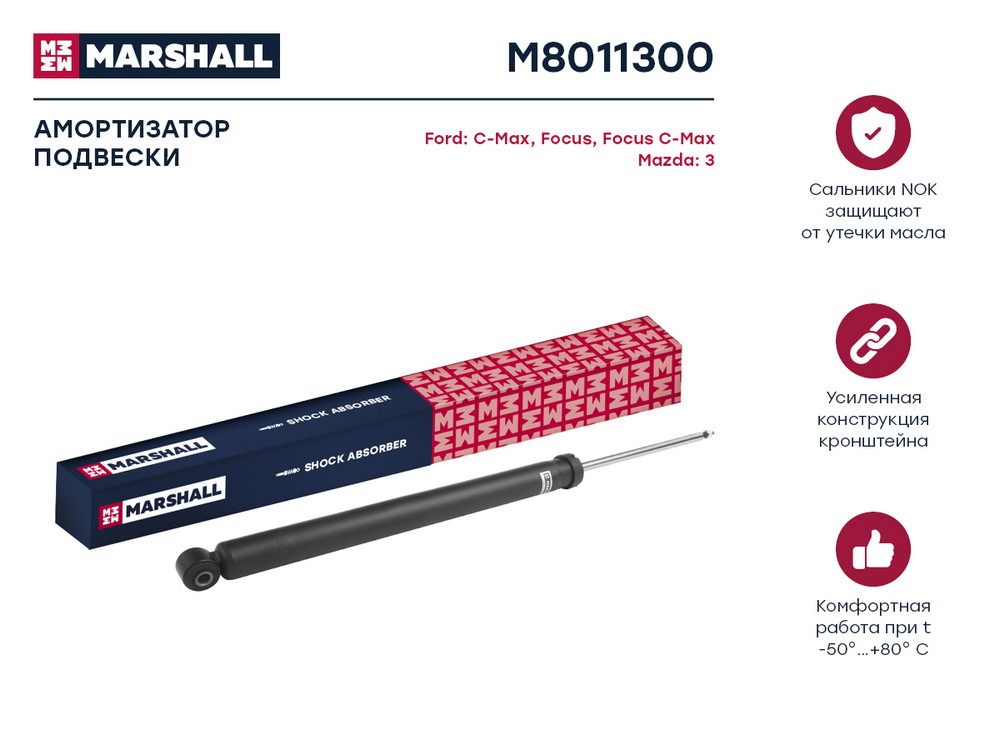 MARSHALL

M8011300

АМОРТИЗАТОР ПОДВЕСКИ

Ford: C-Max, Focus, Focus C-Max
Mazda: 3

MARSHALL
SHOCK ABSORBER
MARSHALL
SHOCK ABSORBER

Сальники NOK защищают от утечки масла

Усиленная конструкция кронштейна

Комфортная работа при t -50°...+80° C